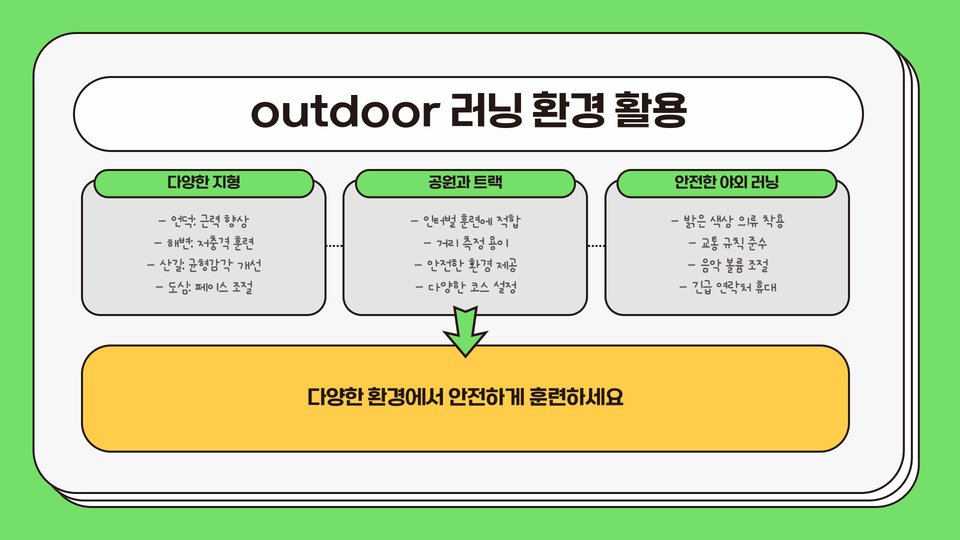 outdoor 러닝 환경 활용

다양한 지형

- 언덕: 근력 향상
- 해변: 저충격 훈련
- 산길: 균형감각 개선
- 도심: 페이스 조절

공원과 트랙

- 인터벌 훈련에 적합
- 거리 측정 용이
- 안전한 환경 제공
- 다양한 코스 설정

안전한 야외 러닝

- 밝은 색상 의류 착용
- 교통 규칙 준수
- 음악 볼륨 조절
- 긴급 연락처 휴대

다양한 환경에서 안전하게 훈련하세요